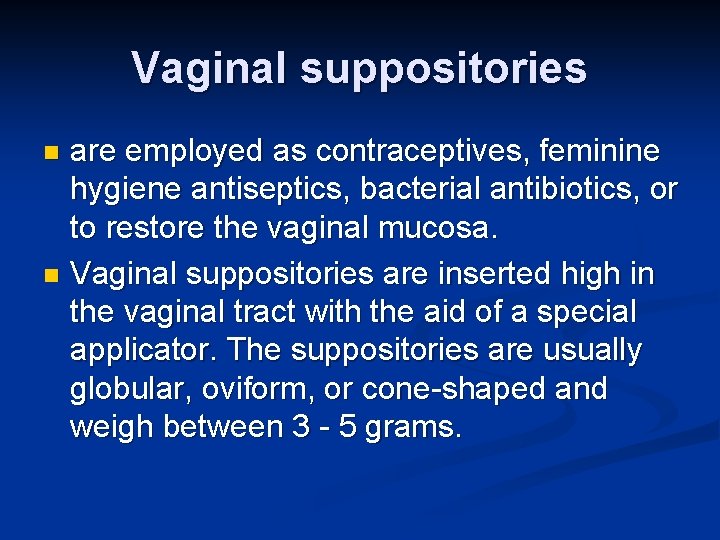 Vaginal suppositories

- are employed as contraceptives, feminine hygiene antiseptics, bacterial antibiotics, or to restore the vaginal mucosa.
- Vaginal suppositories are inserted high in the vaginal tract with the aid of a special applicator. The suppositories are usually globular, oviform, or cone-shaped and weigh between 3 - 5 grams.